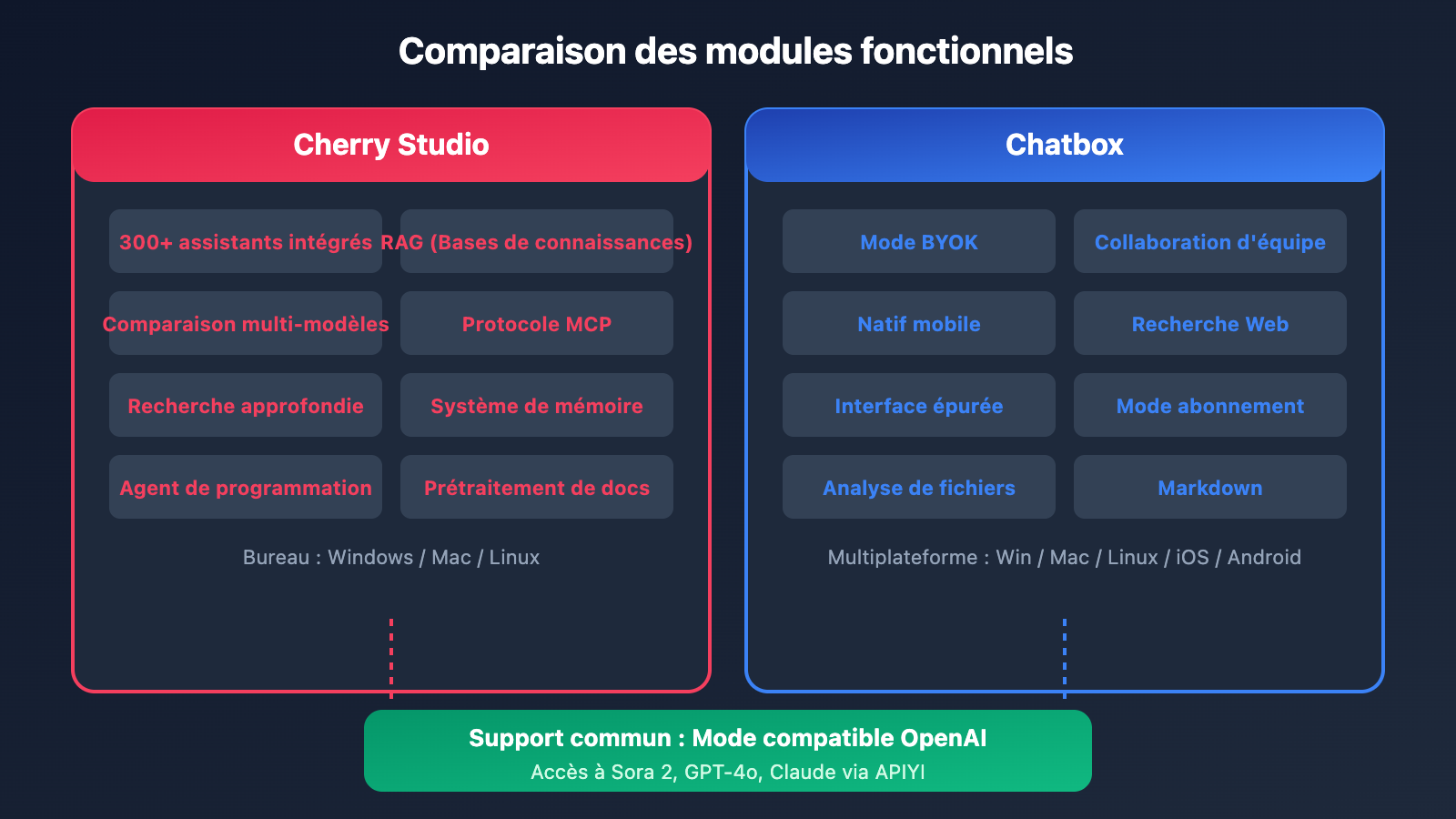 Comparaison des modules fonctionnels

Cherry Studio

300+ assistants intégrés
RAG (Bases de connaissances)
Comparaison multi-modèles
Protocole MCP
Recherche approfondie
Système de mémoire
Agent de programmation
Prétraitement de docs

Bureau : Windows / Mac / Linux

Chatbox

Mode BYOK
Collaboration d'équipe
Natif mobile
Recherche Web
Interface épurée
Mode abonnement
Analyse de fichiers
Markdown

Multiplateforme : Win / Mac / Linux / iOS / Android

Support commun : Mode compatible OpenAI
Accès à Sora 2, GPT-4o, Claude via APIYI